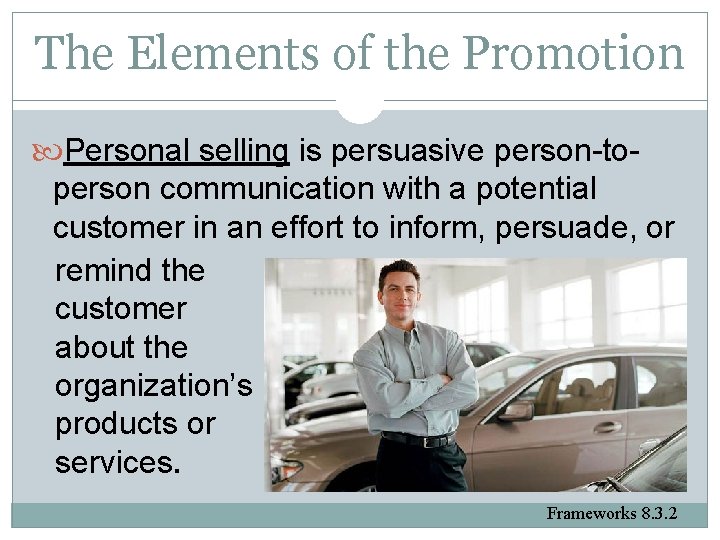 The Elements of the Promotion

Personal selling is persuasive person-to-person communication with a potential customer in an effort to inform, persuade, or remind the customer about the organization's products or services.

Frameworks 8.3.2